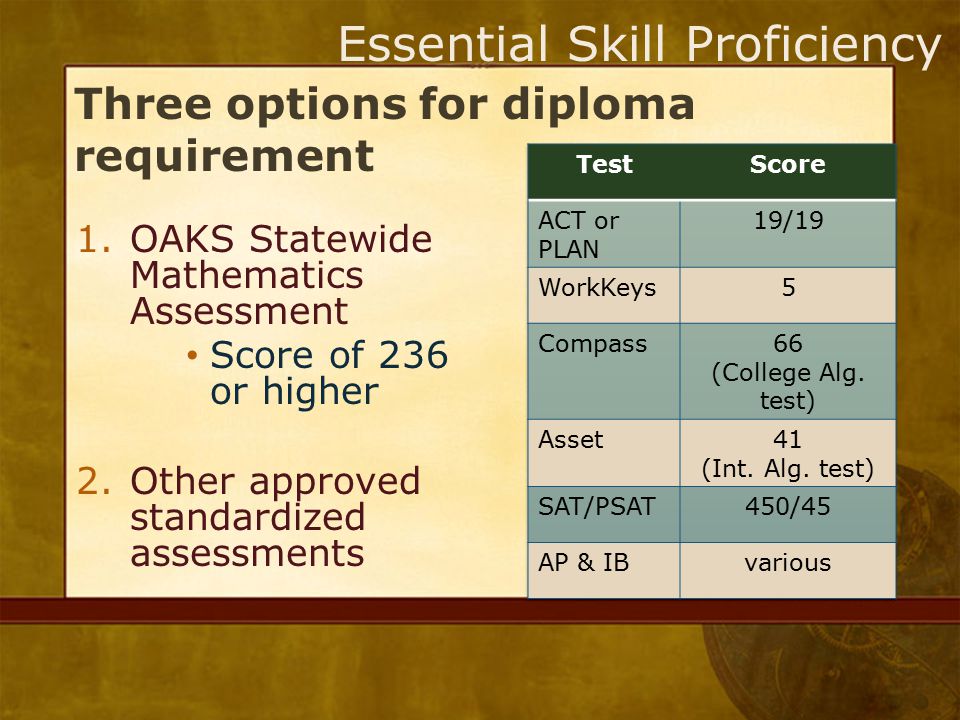 Essential Skill Proficiency

Three options for diploma requirement

1. OAKS Statewide Mathematics Assessment
• Score of 236 or higher

2. Other approved standardized assessments

| Test | Score |
|---|---|
| ACT or PLAN | 19/19 |
| WorkKeys | 5 |
| Compass | 66 (College Alg. test) |
| Asset | 41 (Int. Alg. test) |
| SAT/PSAT | 450/45 |
| AP & IB | various |